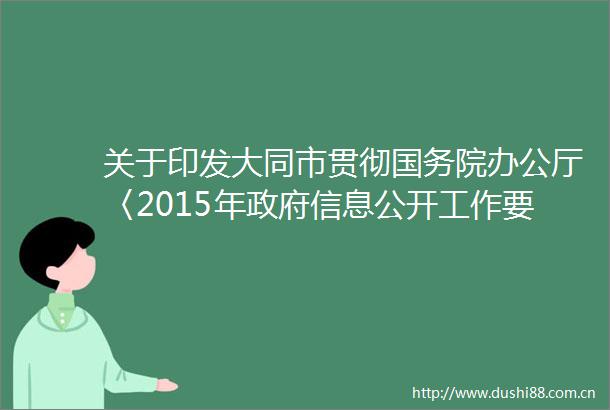 关于印发大同市贯彻国务院办公厅〈2015年政府信息公开工作要

http://www.dushi88.com.cn